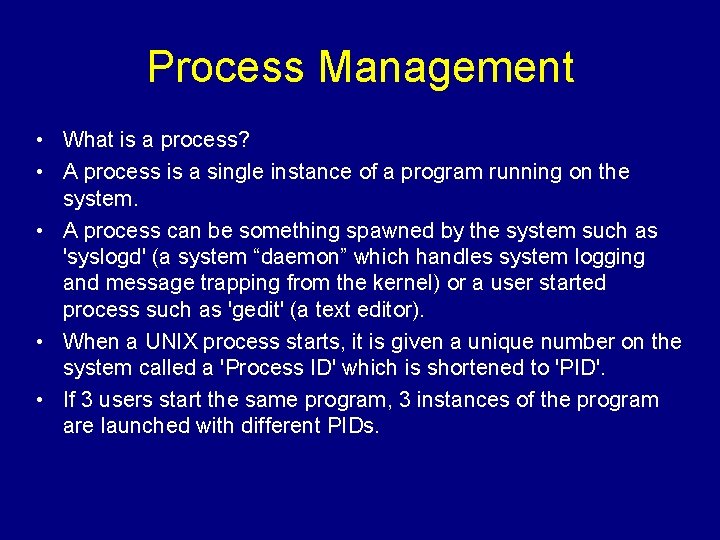 Process Management

• What is a process?
• A process is a single instance of a program running on the system.
• A process can be something spawned by the system such as 'syslogd' (a system “daemon” which handles system logging and message trapping from the kernel) or a user started process such as 'gedit' (a text editor).
• When a UNIX process starts, it is given a unique number on the system called a 'Process ID' which is shortened to 'PID'.
• If 3 users start the same program, 3 instances of the program are launched with different PIDs.